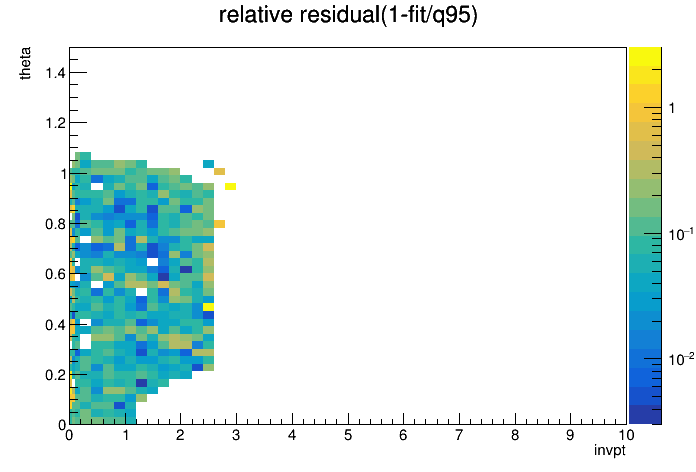 relative residual(1-fit/q95)

theta

1.4
1.2
1
0.8
0.6
0.4
0.2
0

0 1 2 3 4 5 6 7 8 9 10

invpt

1
$10^{-1}$
$10^{-2}$